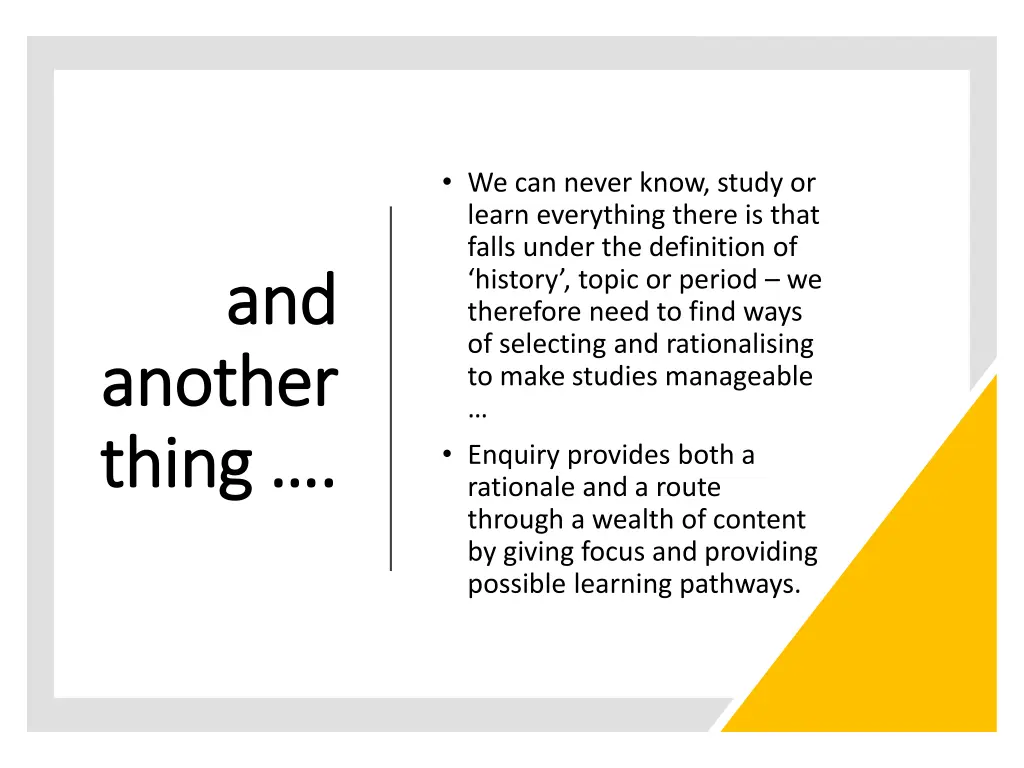 and another thing ….

• We can never know, study or learn everything there is that falls under the definition of ‘history’, topic or period – we therefore need to find ways of selecting and rationalising to make studies manageable …

• Enquiry provides both a rationale and a route through a wealth of content by giving focus and providing possible learning pathways.